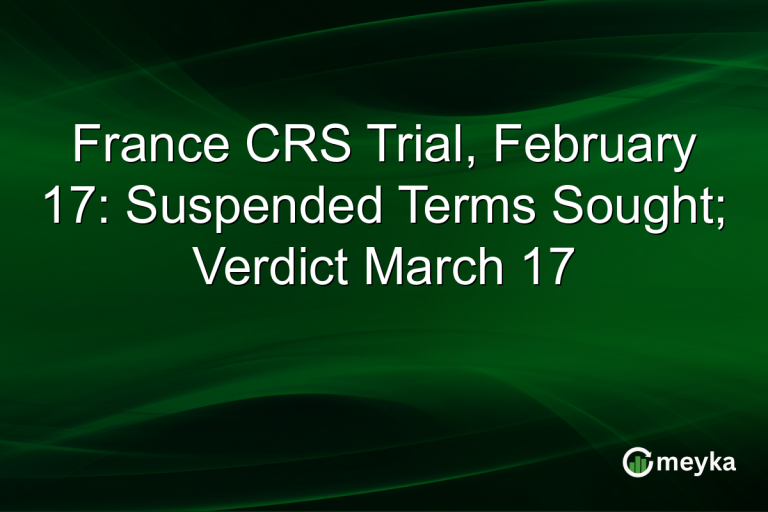 France CRS Trial, February 17: Suspended Terms Sought; Verdict March 17

meyka